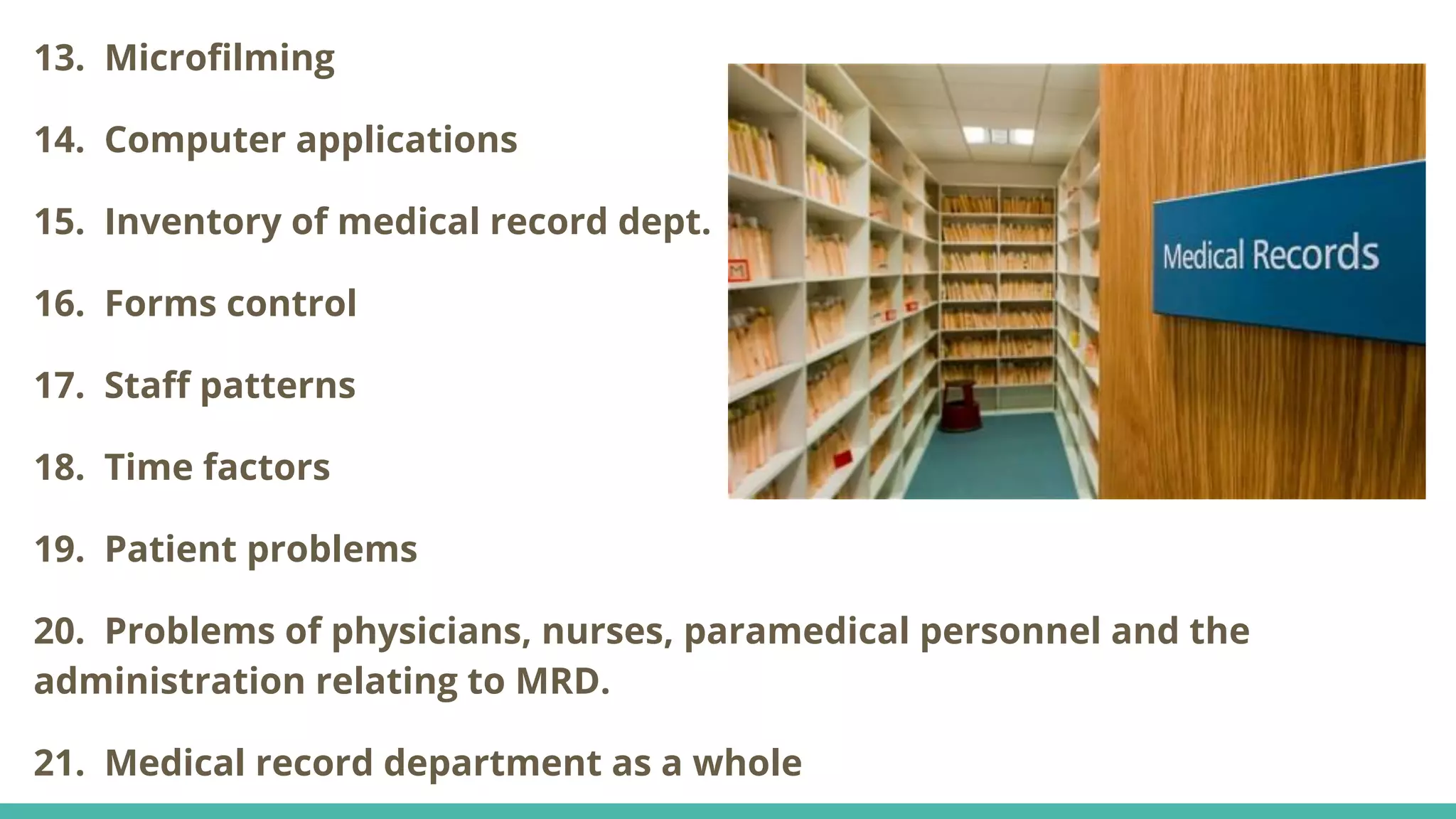 13. Microfilming

14. Computer applications

15. Inventory of medical record dept.

16. Forms control

17. Staff patterns

18. Time factors

19. Patient problems

20. Problems of physicians, nurses, paramedical personnel and the administration relating to MRD.

21. Medical record department as a whole

Medical Records